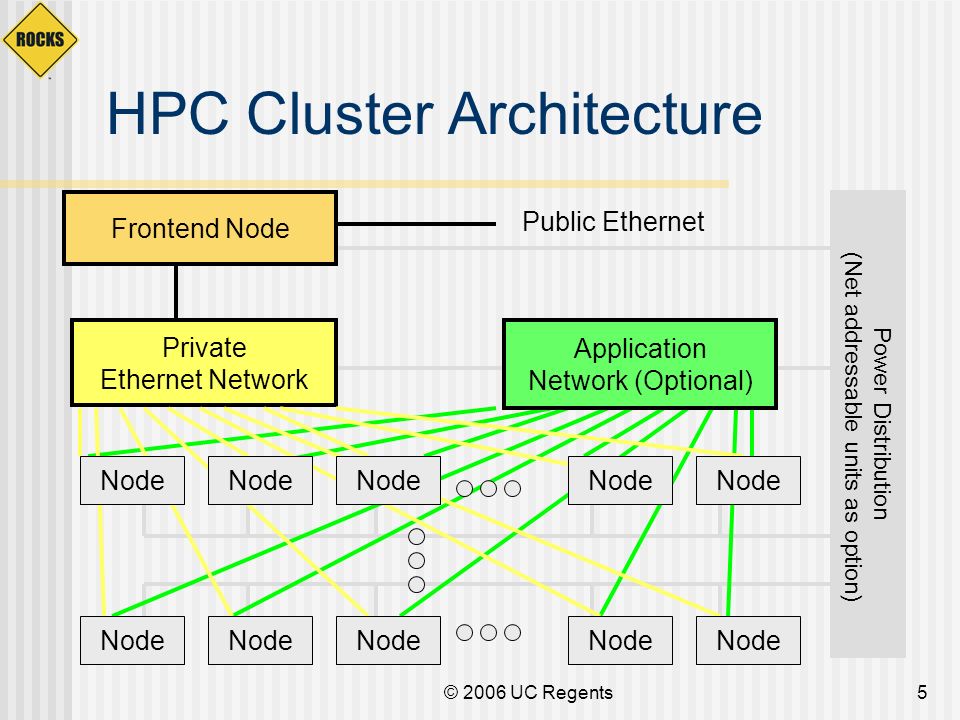 ROCKS

HPC Cluster Architecture

Frontend Node

Public Ethernet

Private Ethernet Network

Application Network (Optional)

Power Distribution (Net addressable units as option)

Node Node Node Node Node

Node Node Node Node Node

© 2006 UC Regents

5